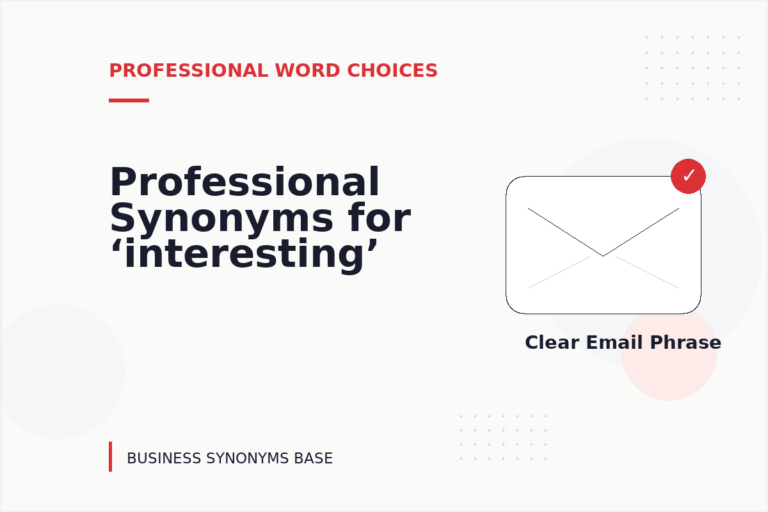 PROFESSIONAL WORD CHOICES

Professional Synonyms for ‘interesting’

✓

Clear Email Phrase

BUSINESS SYNONYMS BASE